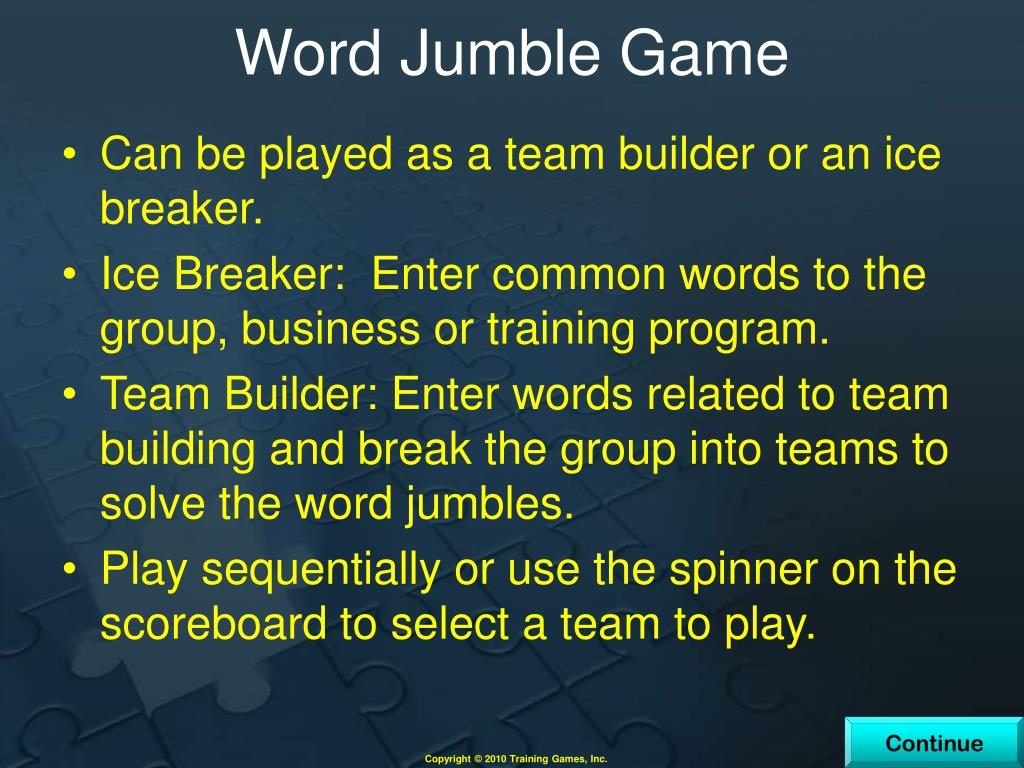 Word Jumble Game

• Can be played as a team builder or an ice breaker.
• Ice Breaker: Enter common words to the group, business or training program.
• Team Builder: Enter words related to team building and break the group into teams to solve the word jumbles.
• Play sequentially or use the spinner on the scoreboard to select a team to play.

Copyright © 2010 Training Games, Inc.

Continue